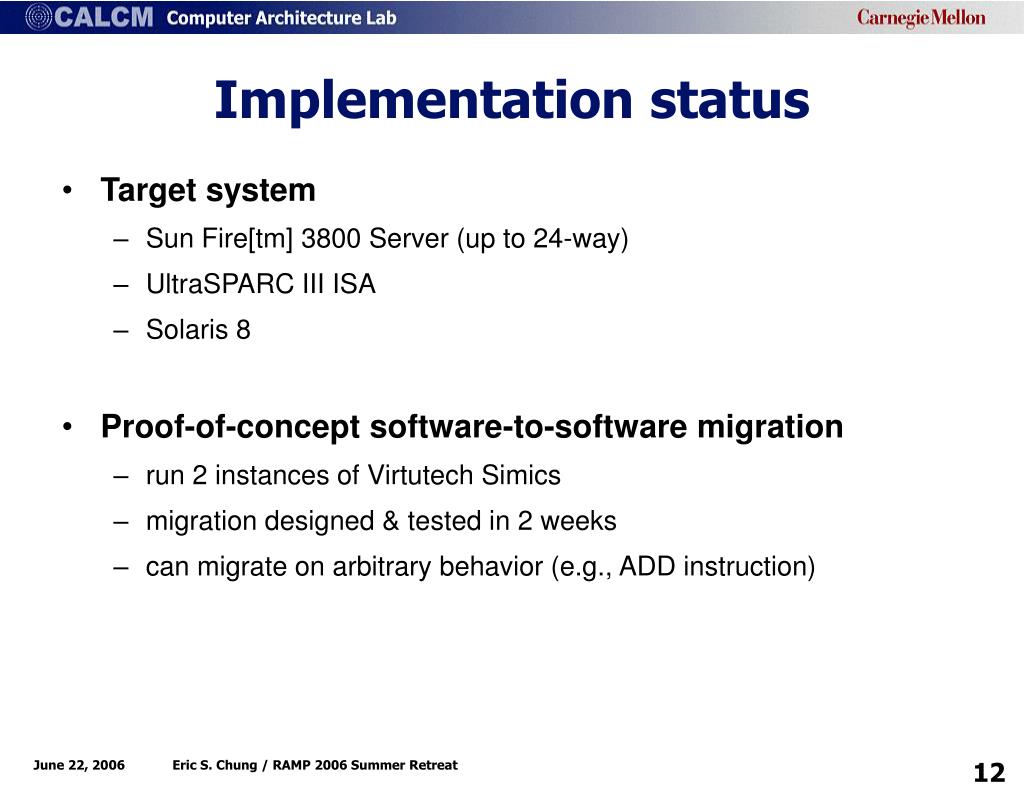 CALCM Computer Architecture Lab
Carnegie Mellon

Implementation status

• Target system
– Sun Fire[tm] 3800 Server (up to 24-way)
– UltraSPARC III ISA
– Solaris 8

• Proof-of-concept software-to-software migration
– run 2 instances of Virtutech Simics
– migration designed & tested in 2 weeks
– can migrate on arbitrary behavior (e.g., ADD instruction)

June 22, 2006 Eric S. Chung / RAMP 2006 Summer Retreat
12